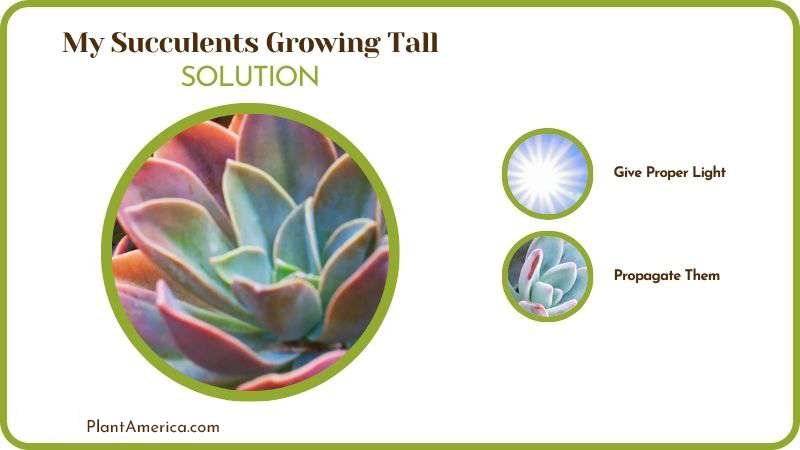 My Succulents Growing Tall
SOLUTION

Give Proper Light

Propagate Them

PlantAmerica.com